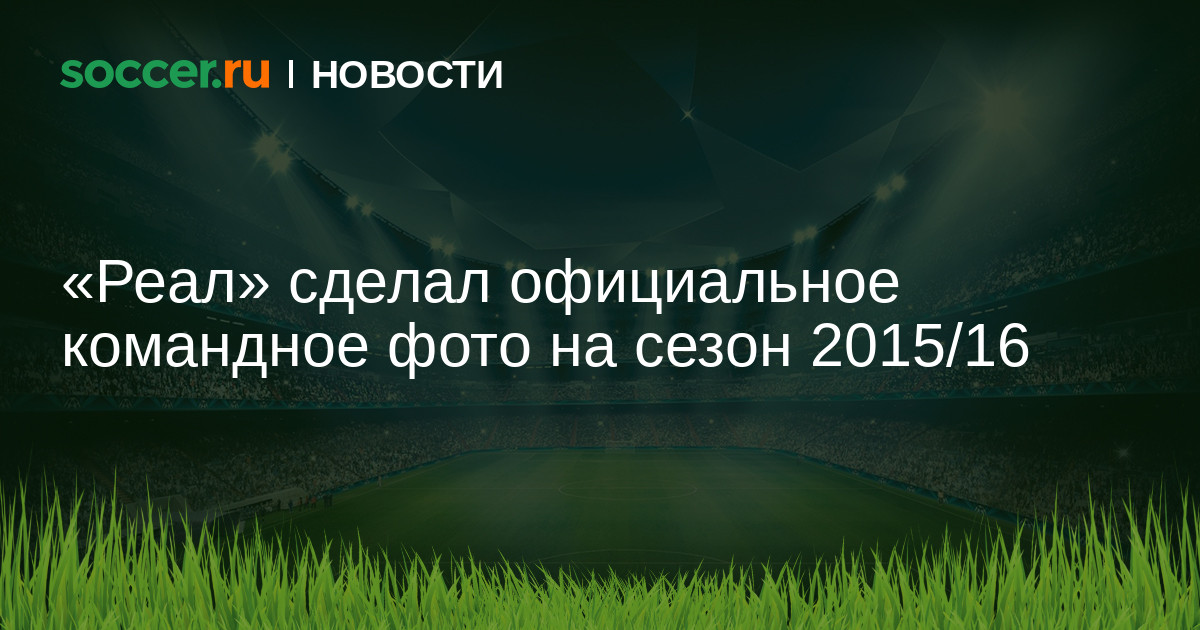 soccer.ru | НОВОСТИ

«Реал» сделал официальное командное фото на сезон 2015/16